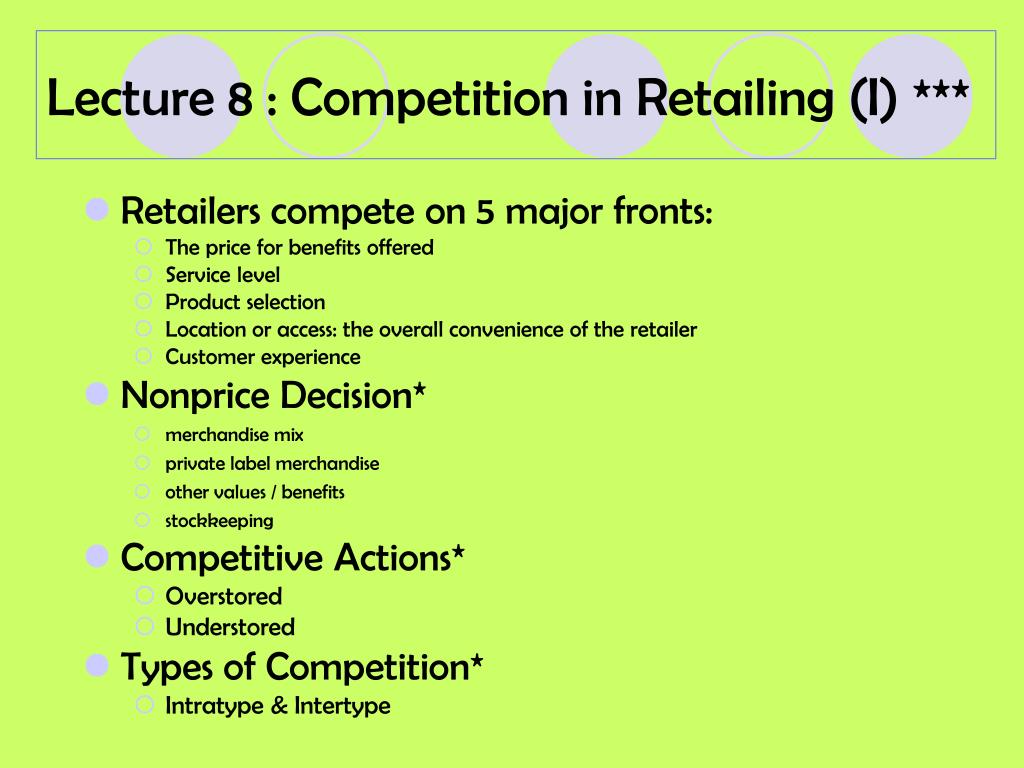 Lecture 8 : Competition in Retailing (I) ***

Retailers compete on 5 major fronts:
The price for benefits offered
Service level
Product selection
Location or access: the overall convenience of the retailer
Customer experience

Nonprice Decision*
merchandise mix
private label merchandise
other values / benefits
stockkeeping

Competitive Actions*
Overstored
Understored

Types of Competition*
Intratype & Intertype